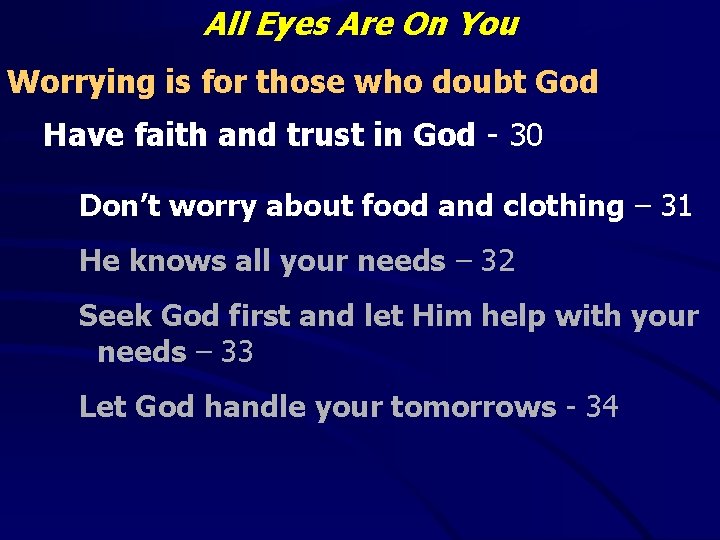 All Eyes Are On You

Worrying is for those who doubt God

Have faith and trust in God - 30

Don’t worry about food and clothing – 31

He knows all your needs – 32

Seek God first and let Him help with your needs – 33

Let God handle your tomorrows - 34